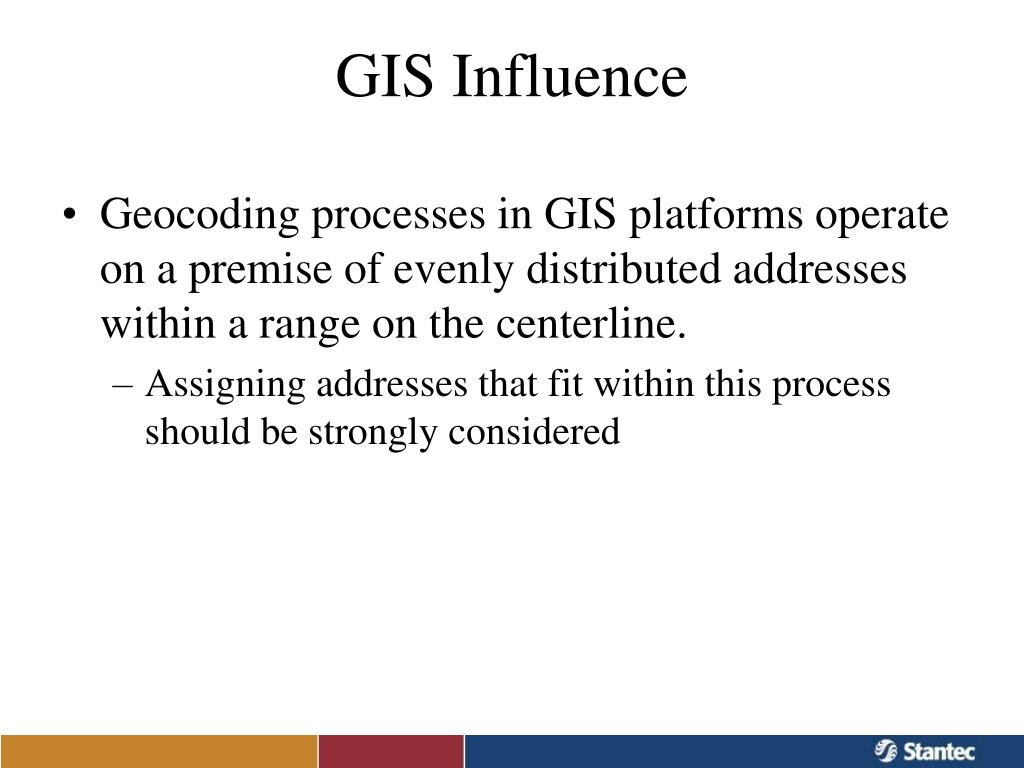 GIS Influence

• Geocoding processes in GIS platforms operate on a premise of evenly distributed addresses within a range on the centerline.

– Assigning addresses that fit within this process should be strongly considered

Stantec